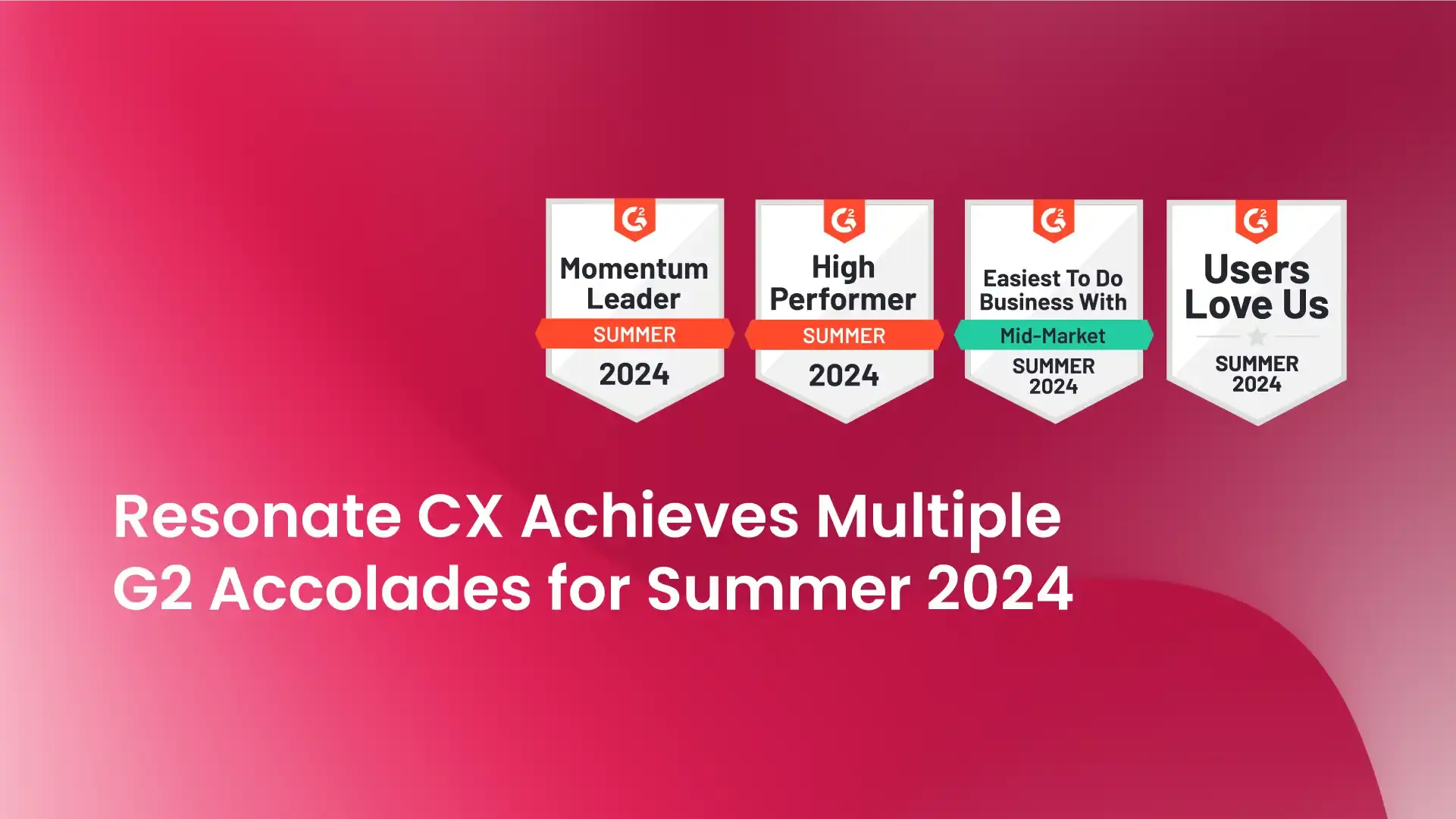 G2
Momentum Leader
SUMMER
2024

G2
High Performer
SUMMER
2024

G2
Easiest To Do Business With
Mid-Market
SUMMER
2024

G2
Users Love Us
SUMMER
2024

Resonate CX Achieves Multiple G2 Accolades for Summer 2024